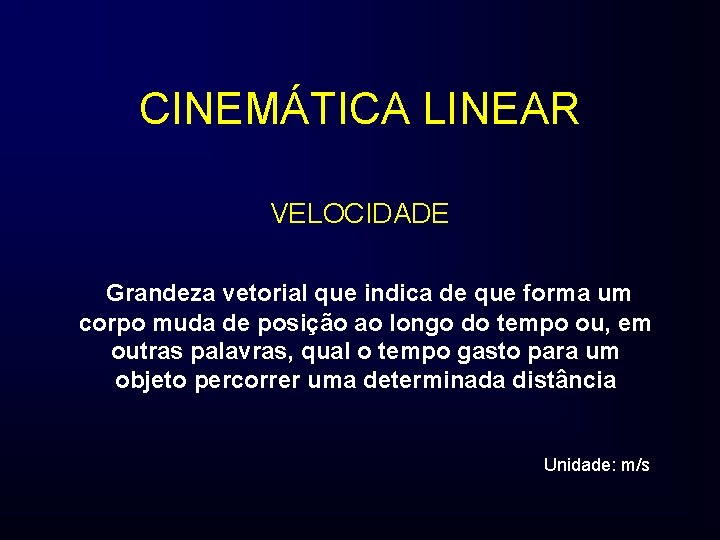 CINEMÁTICA LINEAR

VELOCIDADE

Grandeza vetorial que indica de que forma um corpo muda de posição ao longo do tempo ou, em outras palavras, qual o tempo gasto para um objeto percorrer uma determinada distância

Unidade: m/s